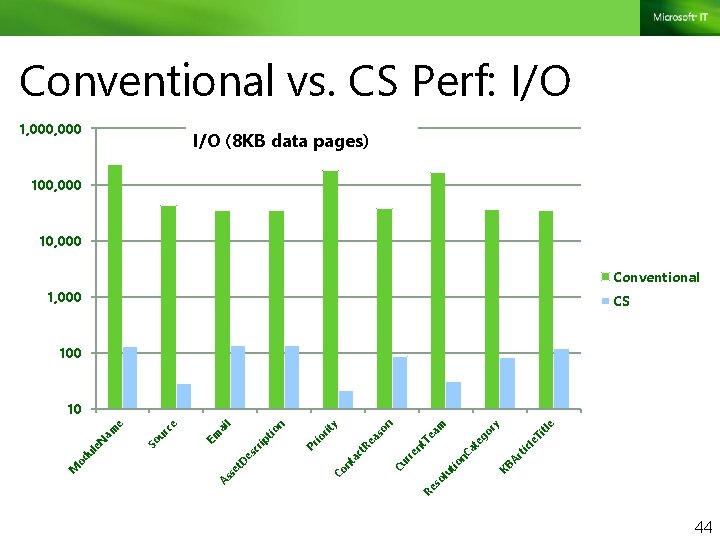 Microsoft IT

Conventional vs. CS Perf: I/O

I/O (8KB data pages)

1,000,000
100,000
10,000
1,000
100
10

ModuleName
Source
Email
AssetDescription
Priority
ContactReason
CurrentTeam
ResolutionCategory
KBArticleTitle

Conventional
CS

44